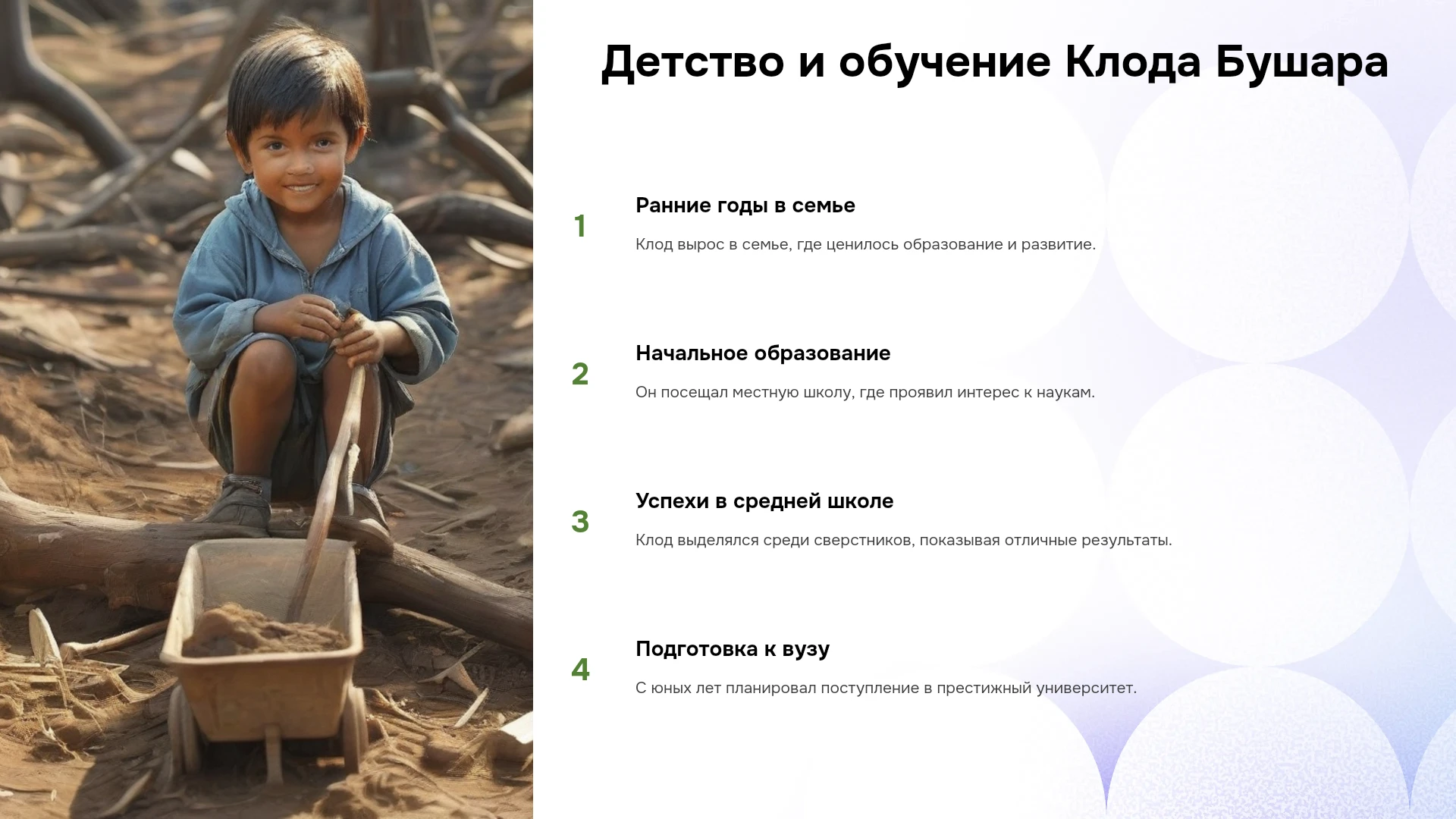 Детство и обучение Клода Бушара

1

Ранние годы в семье

Клод вырос в семье, где ценилось образование и развитие.

2

Начальное образование

Он посещал местную школу, где проявил интерес к наукам.

3

Успехи в средней школе

Клод выделялся среди сверстников, показывая отличные результаты.

4

Подготовка к вузу

С юных лет планировал поступление в престижный университет.